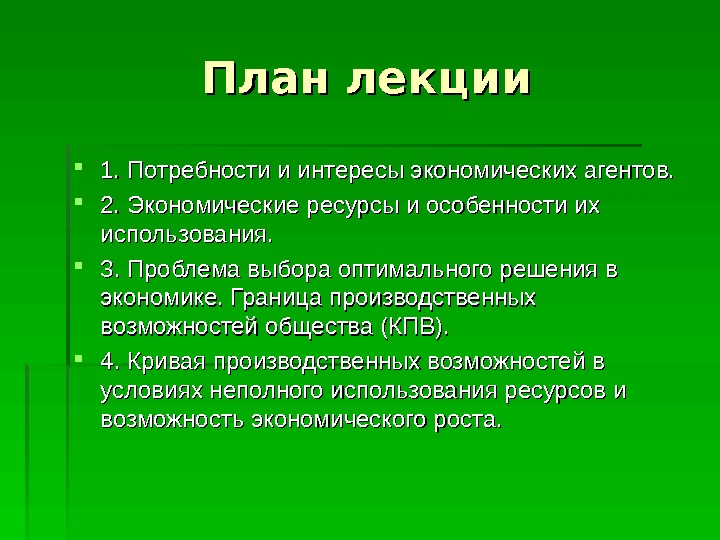 План лекции

1. Потребности и интересы экономических агентов.

2. Экономические ресурсы и особенности их использования.

3. Проблема выбора оптимального решения в экономике. Граница производственных возможностей общества (КПВ).

4. Кривая производственных возможностей в условиях неполного использования ресурсов и возможность экономического роста.